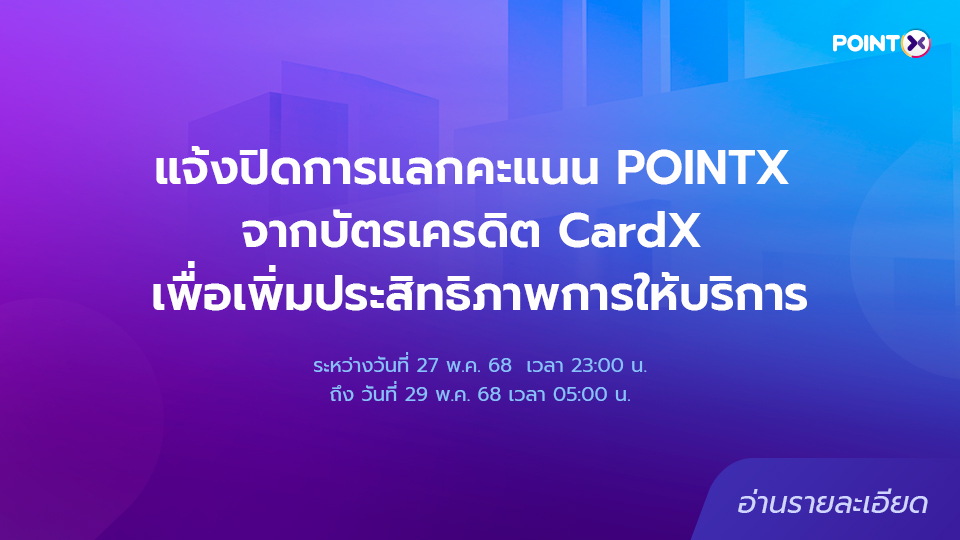 POINTX

แจ้งปิดการแลกคะแนน POINTX จากบัตรเครดิต CardX เพื่อเพิ่มประสิทธิภาพการให้บริการ

ระหว่างวันที่ 27 พ.ค. 68 เวลา 23:00 น. ถึง วันที่ 29 พ.ค. 68 เวลา 05:00 น.

อ่านรายละเอียด